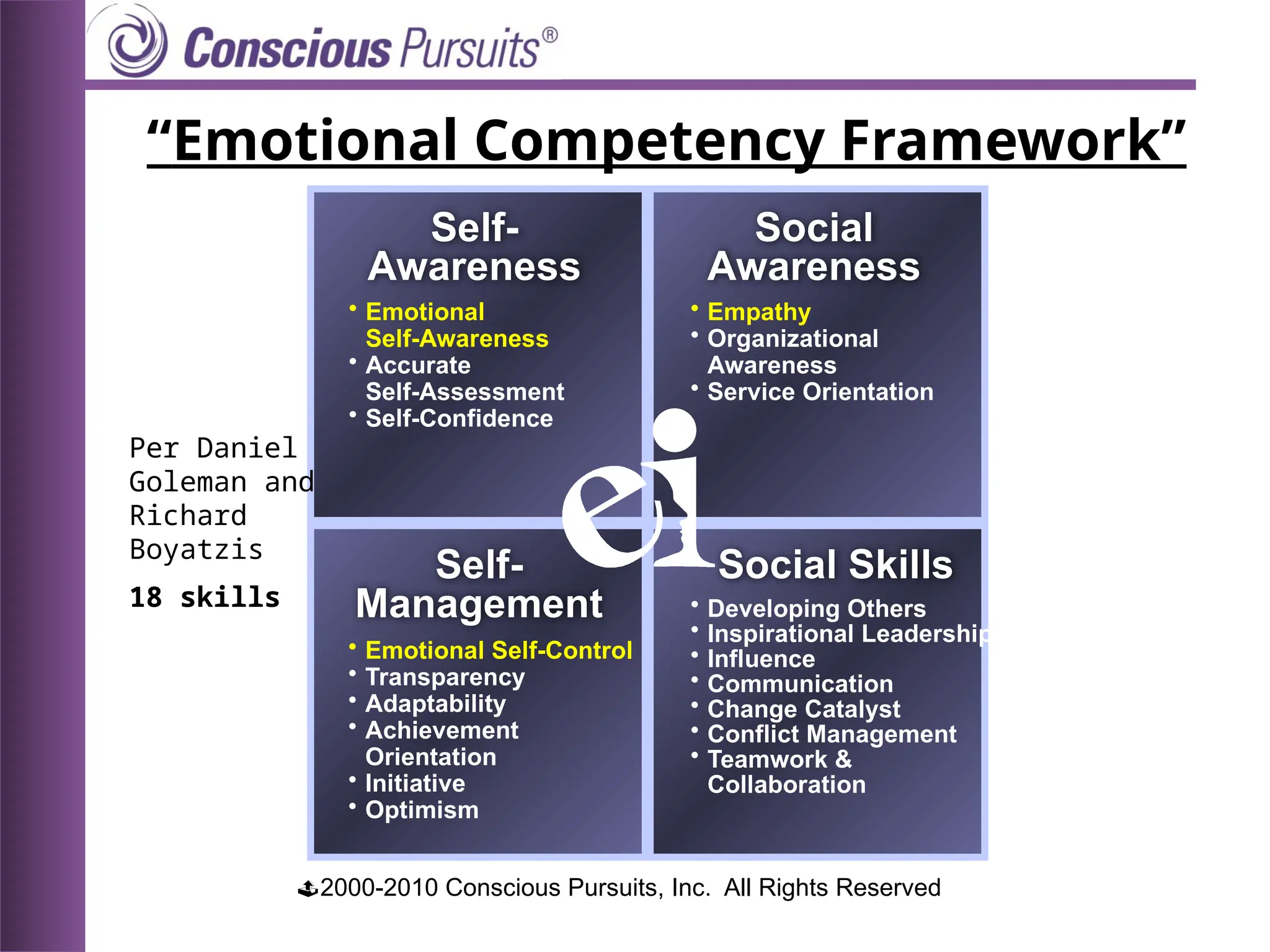 Conscious Pursuits®

“Emotional Competency Framework”

Per Daniel Goleman and Richard Boyatzis

18 skills

Self-Awareness
• Emotional Self-Awareness
• Accurate Self-Assessment
• Self-Confidence

Social Awareness
• Empathy
• Organizational Awareness
• Service Orientation

ei

Self-Management
• Emotional Self-Control
• Transparency
• Adaptability
• Achievement Orientation
• Initiative
• Optimism

Social Skills
• Developing Others
• Inspirational Leadership
• Influence
• Communication
• Change Catalyst
• Conflict Management
• Teamwork & Collaboration

2000-2010 Conscious Pursuits, Inc. All Rights Reserved